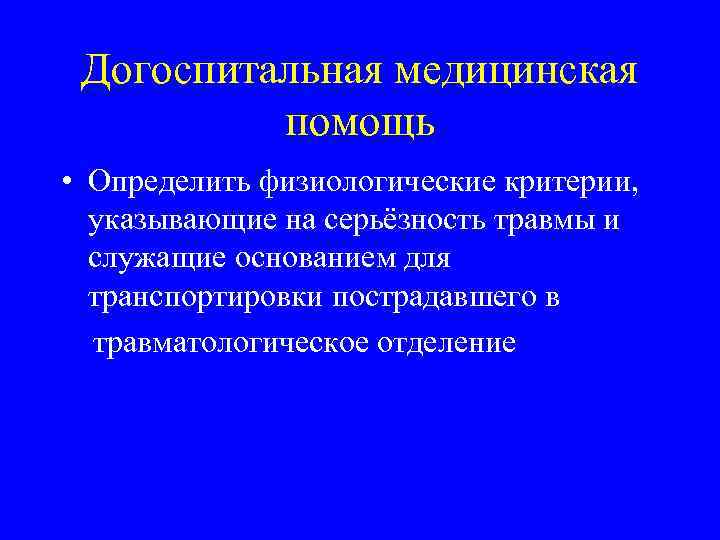 Догоспитальная медицинская помощь

• Определить физиологические критерии, указывающие на серьёзность травмы и служащие основанием для транспортировки пострадавшего в травматологическое отделение